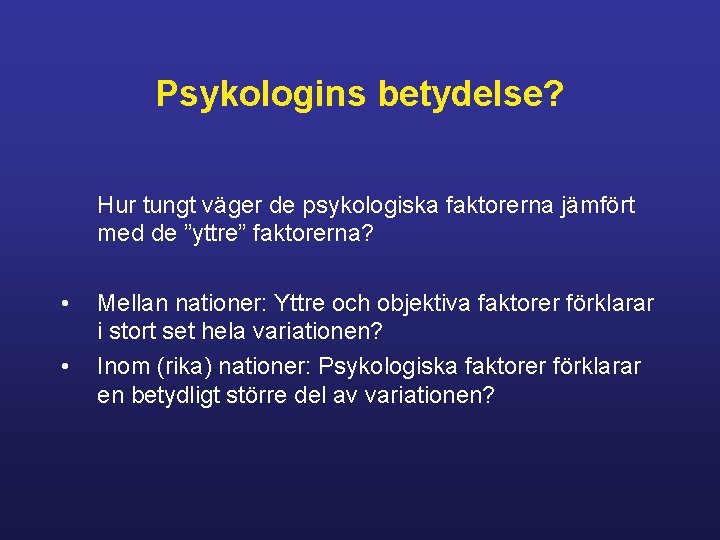 Psykologins betydelse?

Hur tungt väger de psykologiska faktorerna jämfört med de ”yttre” faktorerna?

• Mellan nationer: Yttre och objektiva faktorer förklarar i stort set hela variationen?

• Inom (rika) nationer: Psykologiska faktorer förklarar en betydligt större del av variationen?